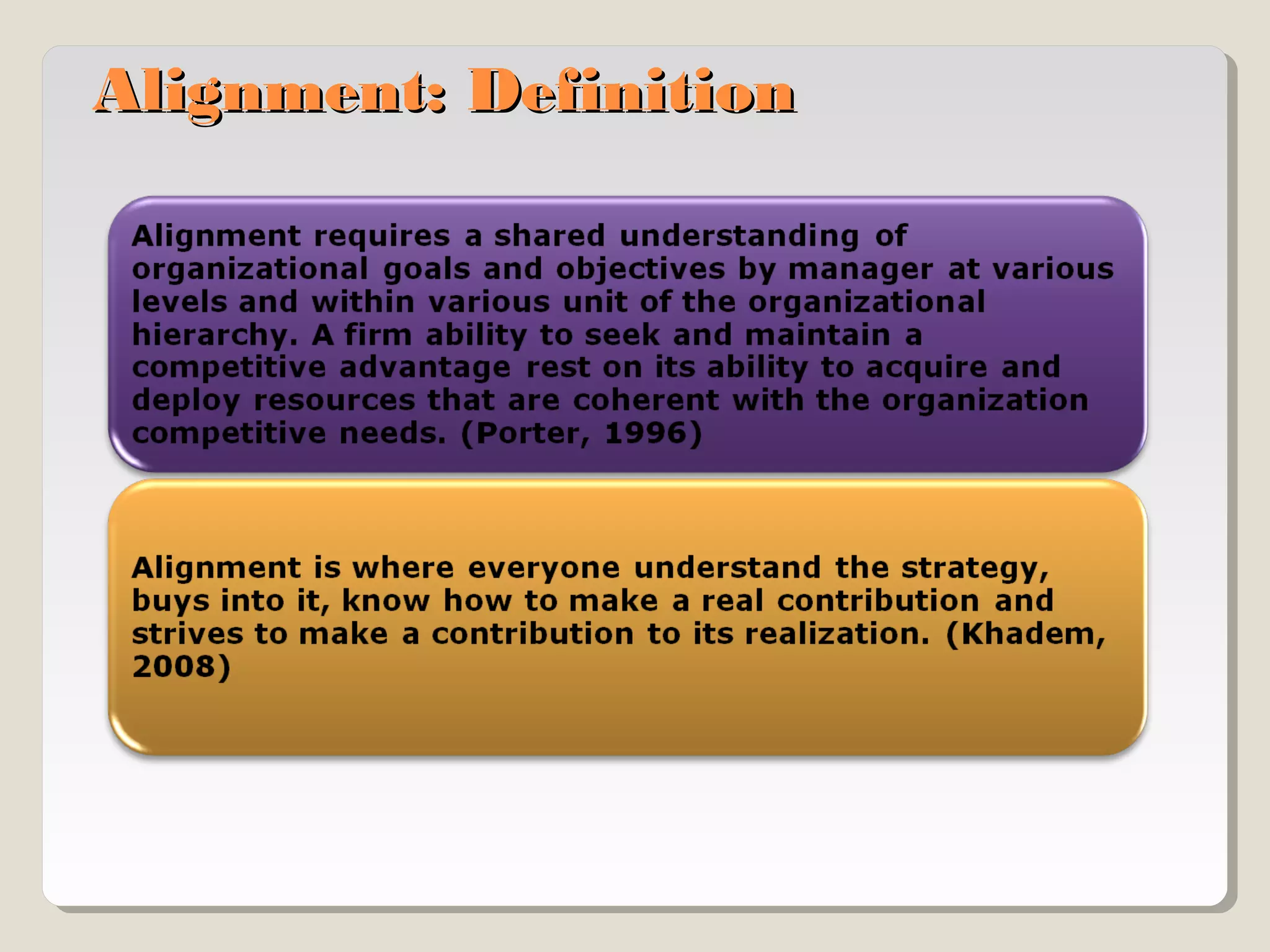 Alignment: Definition

Alignment requires a shared understanding of organizational goals and objectives by manager at various levels and within various unit of the organizational hierarchy. A firm ability to seek and maintain a competitive advantage rest on its ability to acquire and deploy resources that are coherent with the organization competitive needs. (Porter, 1996)

Alignment is where everyone understand the strategy, buys into it, know how to make a real contribution and strives to make a contribution to its realization. (Khadem, 2008)